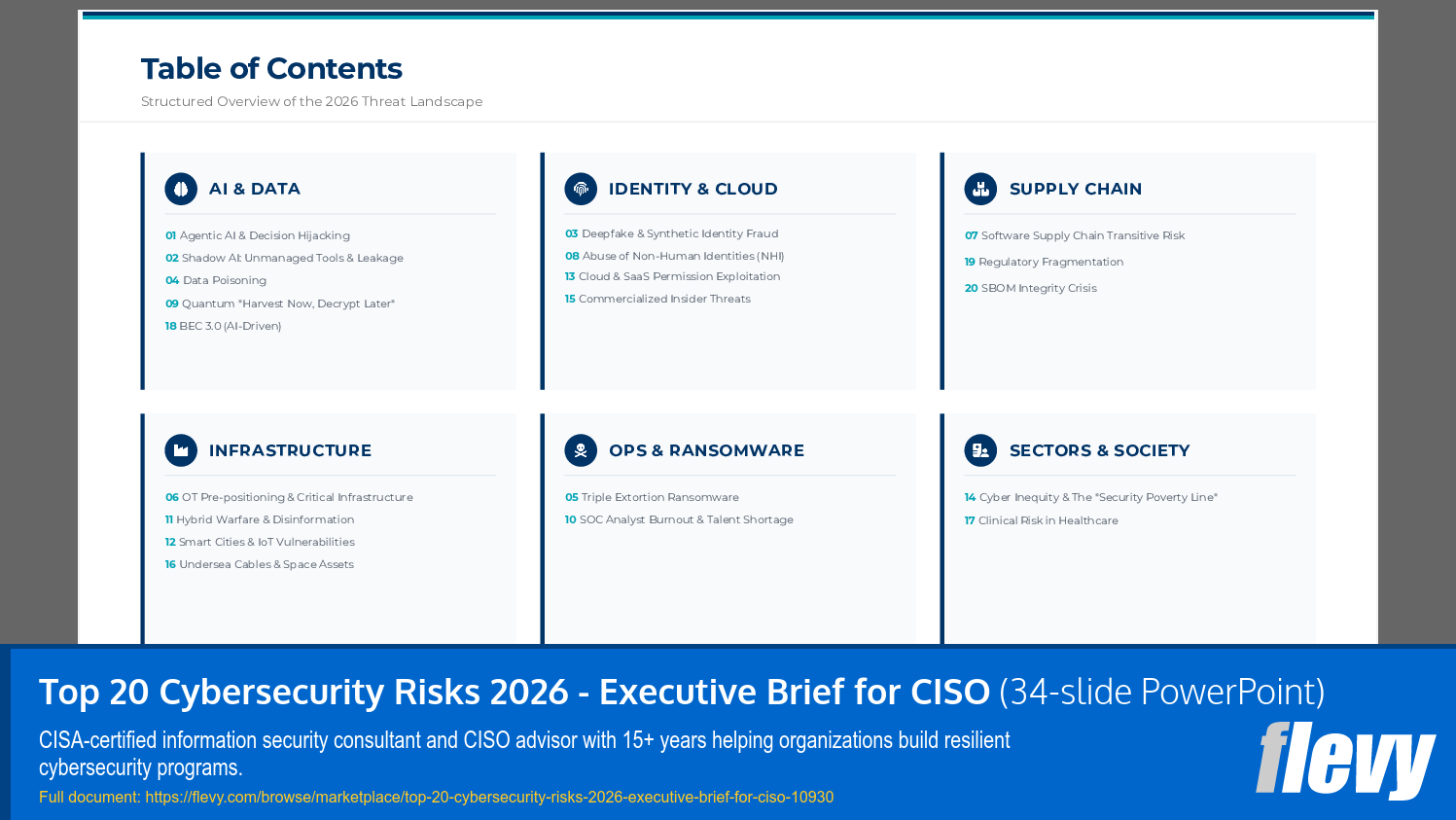 Table of Contents
Structured Overview of the 2026 Threat Landscape

AI & DATA

01 Agentic AI & Decision Hijacking
02 Shadow AI: Unmanaged Tools & Leakage
04 Data Poisoning
09 Quantum "Harvest Now, Decrypt Later"
18 BEC 3.0 (AI-Driven)

IDENTITY & CLOUD

03 Deepfake & Synthetic Identity Fraud
08 Abuse of Non-Human Identities (NHI)
13 Cloud & SaaS Permission Exploitation
15 Commercialized Insider Threats

SUPPLY CHAIN

07 Software Supply Chain Transitive Risk
19 Regulatory Fragmentation
20 SBOM Integrity Crisis

INFRASTRUCTURE

06 OT Pre-positioning & Critical Infrastructure
11 Hybrid Warfare & Disinformation
12 Smart Cities & IoT Vulnerabilities
16 Undersea Cables & Space Assets

OPS & RANSOMWARE

05 Triple Extortion Ransomware
10 SOC Analyst Burnout & Talent Shortage

SECTORS & SOCIETY

14 Cyber Inequity & The "Security Poverty Line"
17 Clinical Risk in Healthcare

Top 20 Cybersecurity Risks 2026 - Executive Brief for CISO (34-slide PowerPoint)
CISA-certified information security consultant and CISO advisor with 15+ years helping organizations build resilient cybersecurity programs.
Full document: https://flevy.com/browse/marketplace/top-20-cybersecurity-risks-2026-executive-brief-for-ciso-10930
flevy